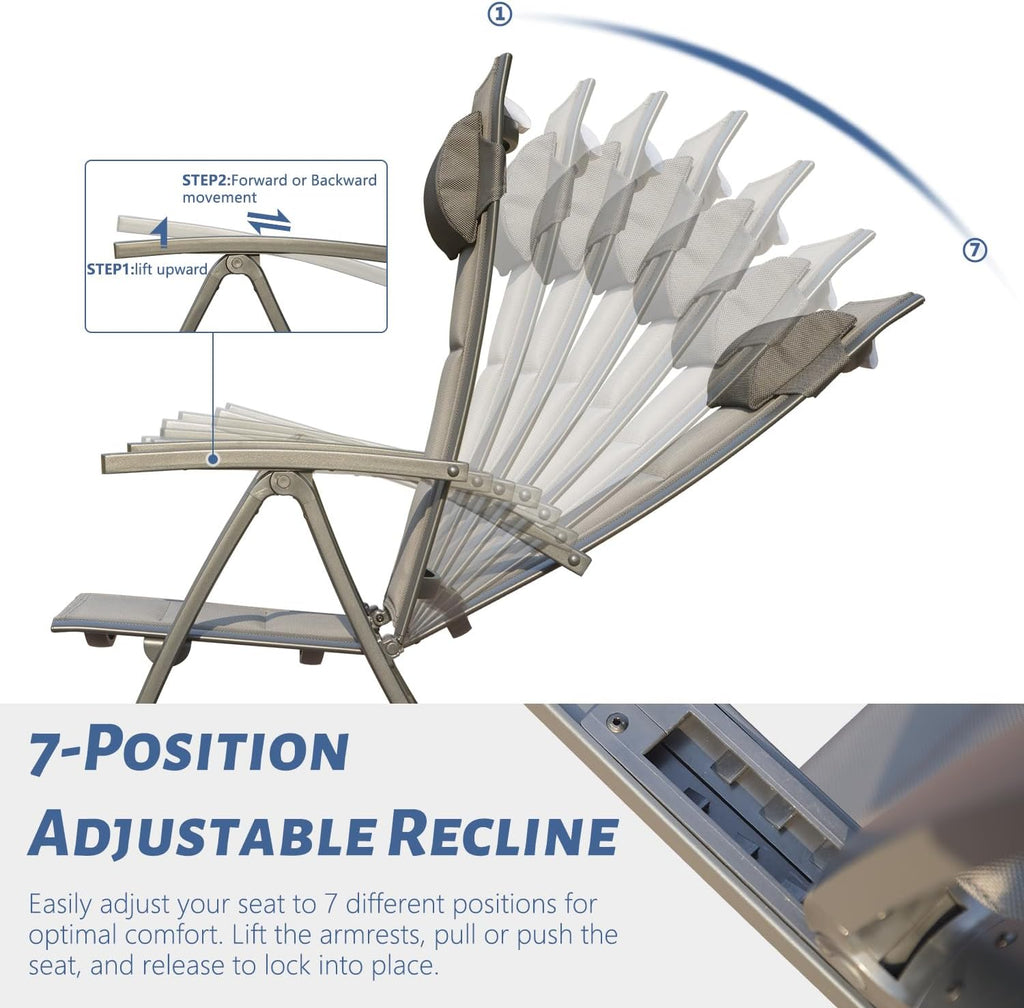 ①

⑦

STEP2:Forward or Backward movement

STEP1:lift upward

7-POSITION ADJUSTABLE RECLINE

Easily adjust your seat to 7 different positions for optimal comfort. Lift the armrests, pull or push the seat, and release to lock into place.